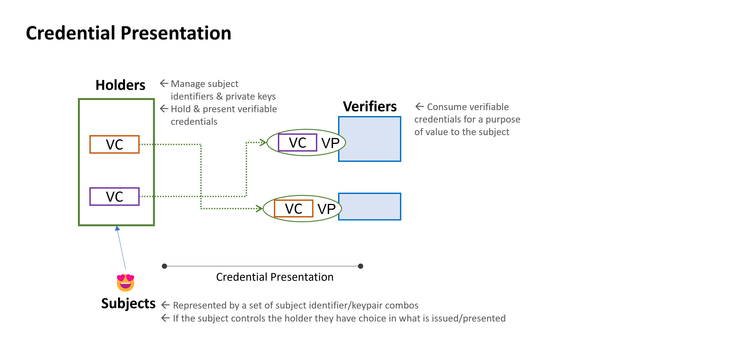 Credential Presentation

Holders

← Manage subject identifiers & private keys
← Hold & present verifiable credentials

VC

VC

Verifiers

← Consume verifiable credentials for a purpose of value to the subject

VC VP

VC VP

Credential Presentation

Subjects

← Represented by a set of subject identifier/keypair combos
← If the subject controls the holder they have choice in what is issued/presented